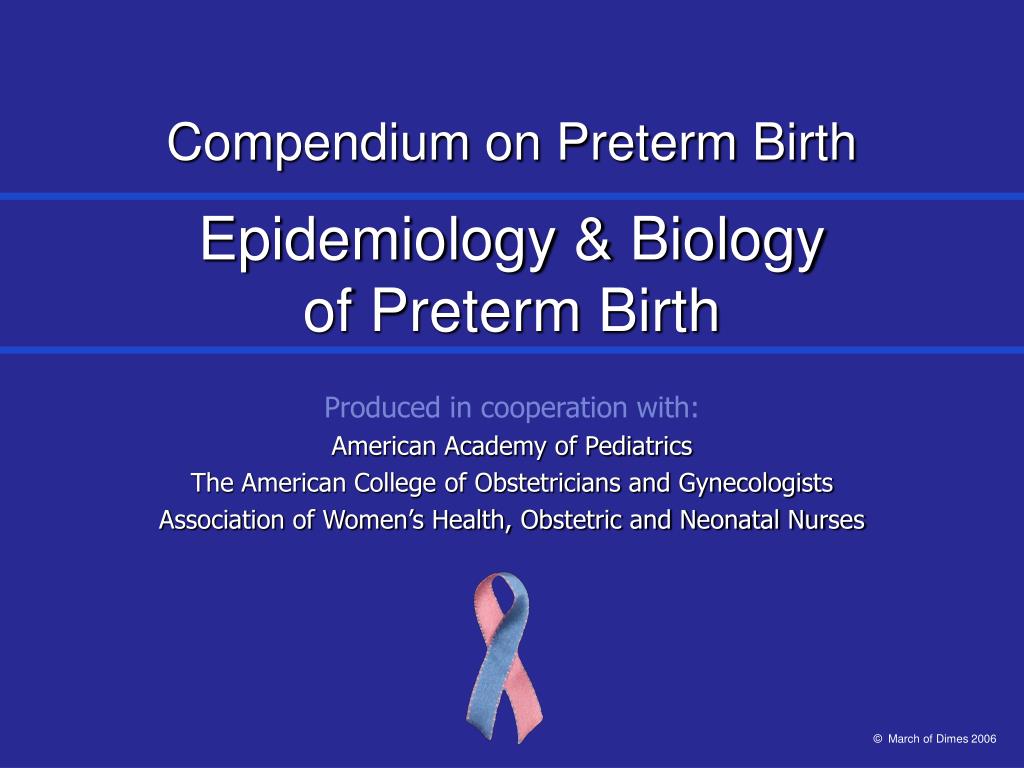 Compendium on Preterm Birth

Epidemiology & Biology of Preterm Birth

Produced in cooperation with:
American Academy of Pediatrics
The American College of Obstetricians and Gynecologists
Association of Women's Health, Obstetric and Neonatal Nurses

© March of Dimes 2006